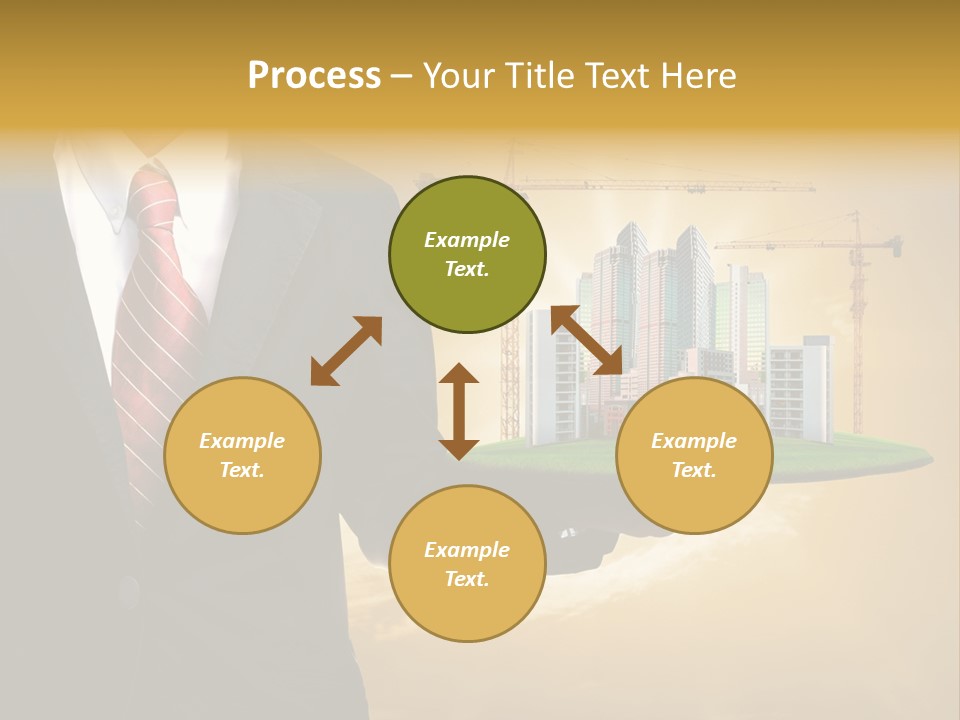 Process – Your Title Text Here

Example Text.

Example Text.

Example Text.

Example Text.